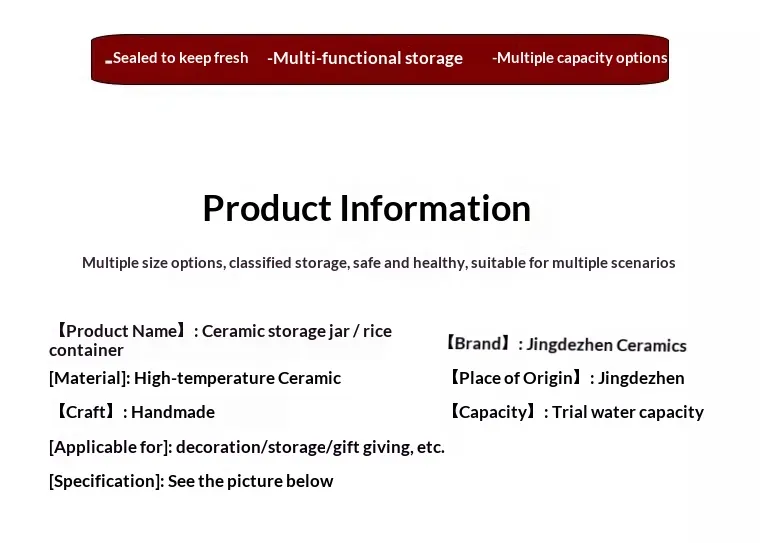 -Sealed to keep fresh -Multi-functional storage -Multiple capacity options

Product Information

Multiple size options, classified storage, safe and healthy, suitable for multiple scenarios

【Product Name】: Ceramic storage jar / rice container

[Material]: High-temperature Ceramic

【Craft】: Handmade

[Applicable for]: decoration/storage/gift giving, etc.

[Specification]: See the picture below

【Brand】: Jingdezhen Ceramics

【Place of Origin】: Jingdezhen

【Capacity】: Trial water capacity